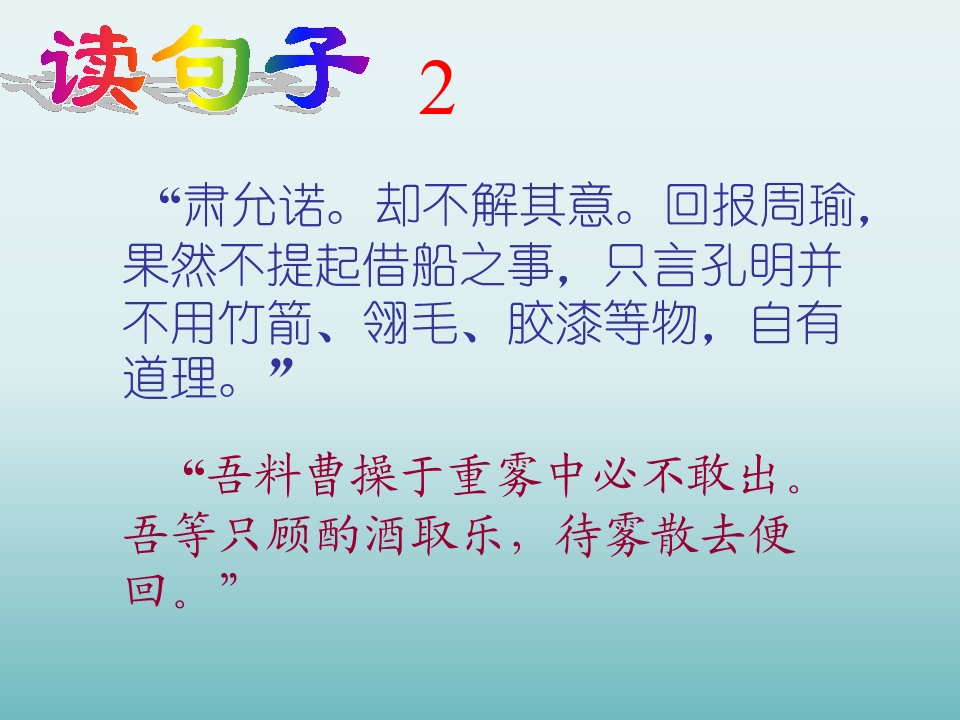 读句子 2

“肃允诺。却不解其意。回报周瑜，果然不提起借船之事，只言孔明并不用竹箭、翎毛、胶漆等物，自有道理。”

“吾料曹操于重雾中必不敢出。吾等只顾酌酒取乐，待雾散去便回。”